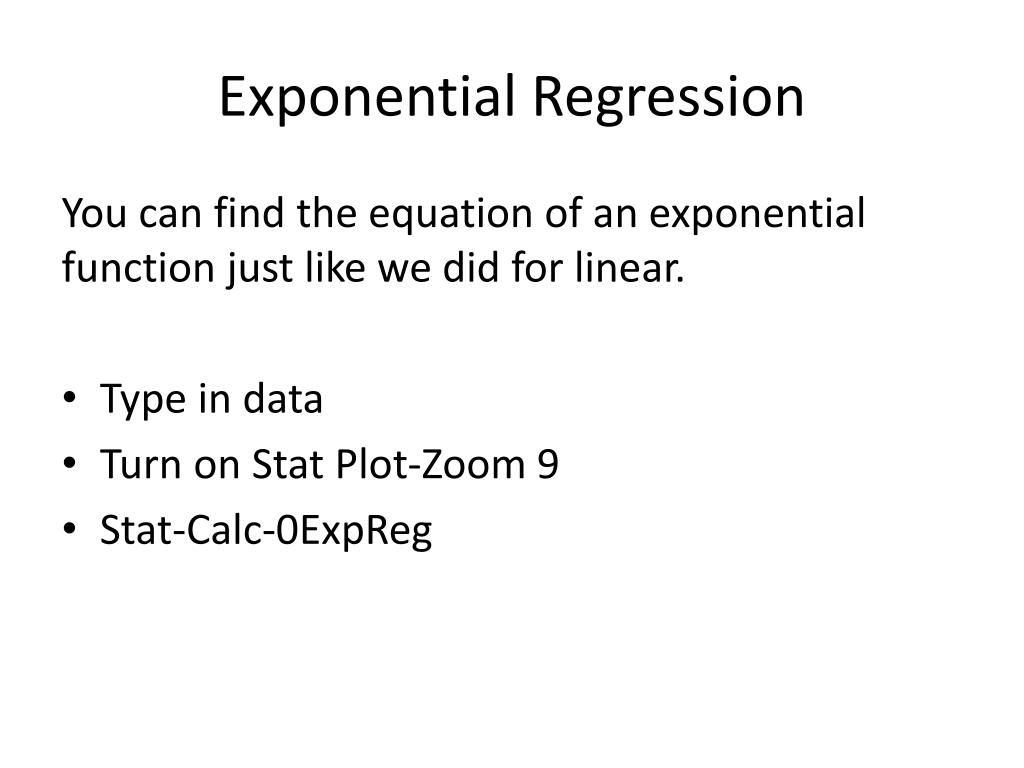 Exponential Regression

You can find the equation of an exponential function just like we did for linear.

• Type in data
• Turn on Stat Plot-Zoom 9
• Stat-Calc-0ExpReg